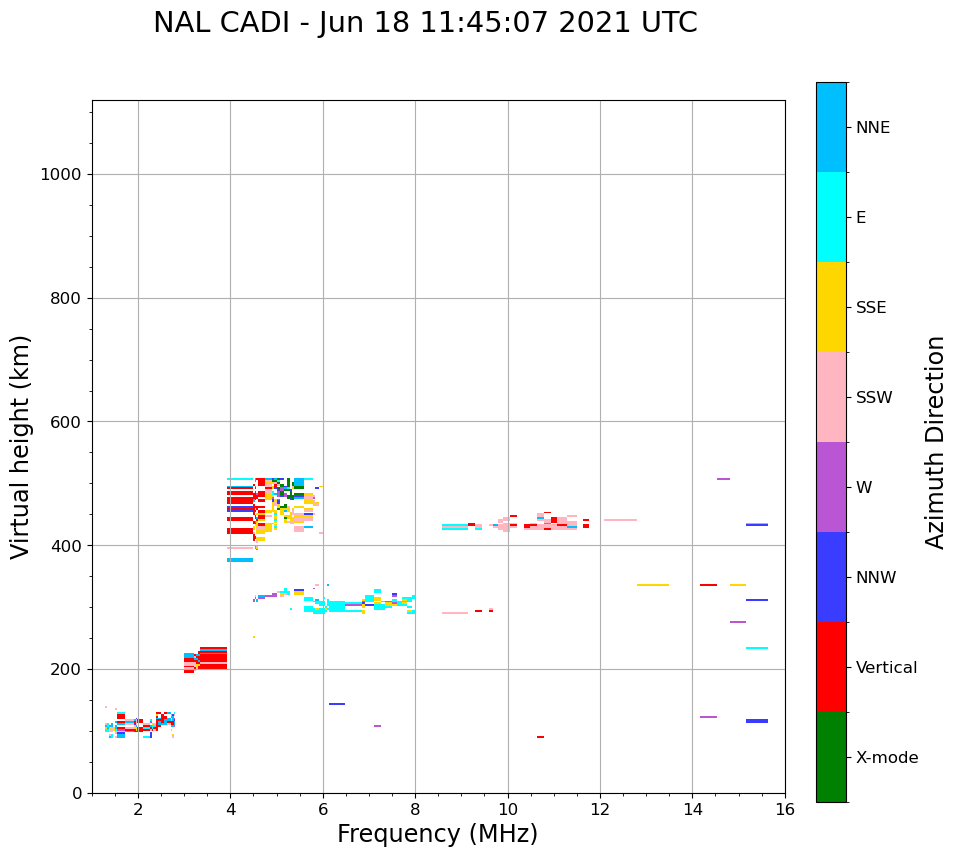 NAL CADI - Jun 18 11:45:07 2021 UTC

Virtual height (km)

1000
800
600
400
200
0

2
4
6
8
10
12
14
16

Frequency (MHz)

NNE
E
SSE
SSW
W
NNW
Vertical
X-mode

Azimuth Direction